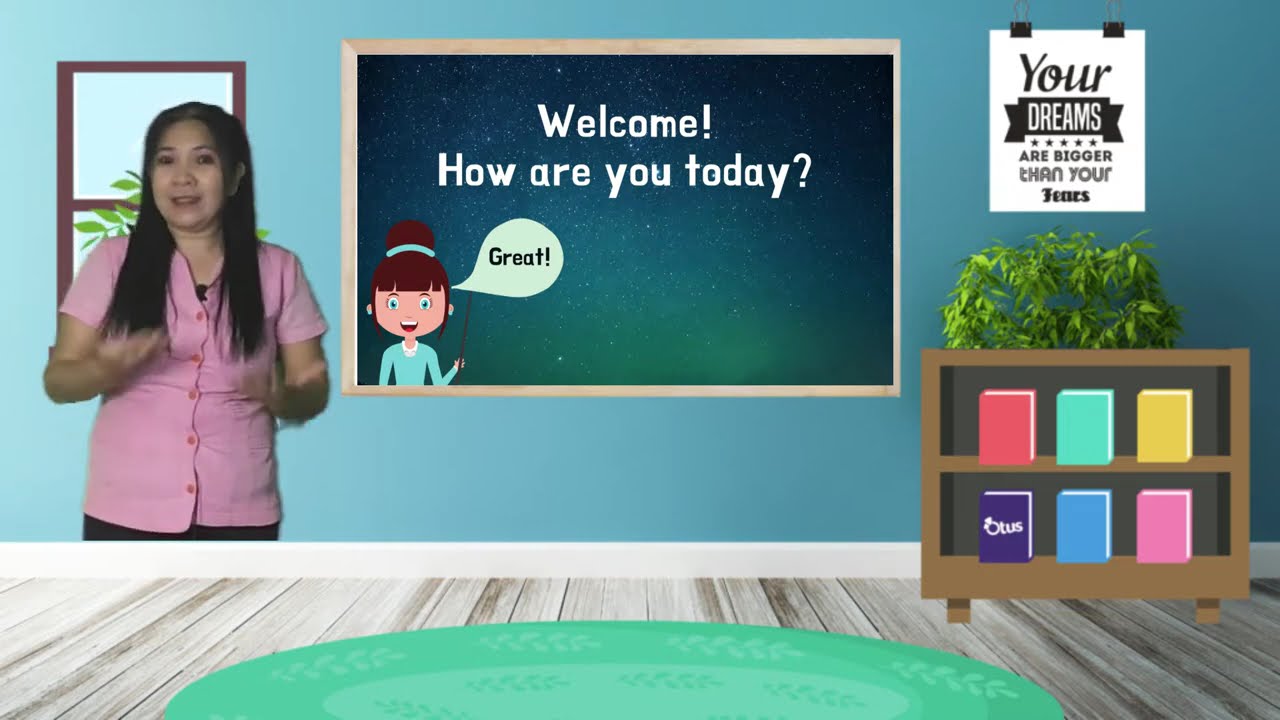 Welcome!
How are you today?

Great!

Your
DREAMS
★★★★★
ARE BIGGER
than your
Fears

Otus